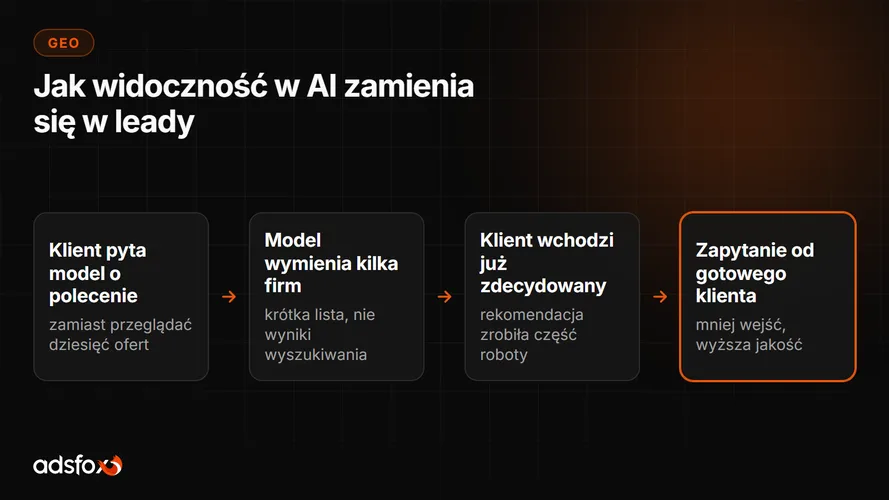 GEO

Jak widoczność w AI zamienia się w leady

Klient pyta model o polecenie
zamiast przeglądać dziesięć ofert

→

Model wymienia kilka firm
krótka lista, nie wyniki wyszukiwania

→

Klient wchodzi już zdecydowany
rekomendacja zrobiła część roboty

→

Zapytanie od gotowego klienta
mniej wejść, wyższa jakość

adsfox